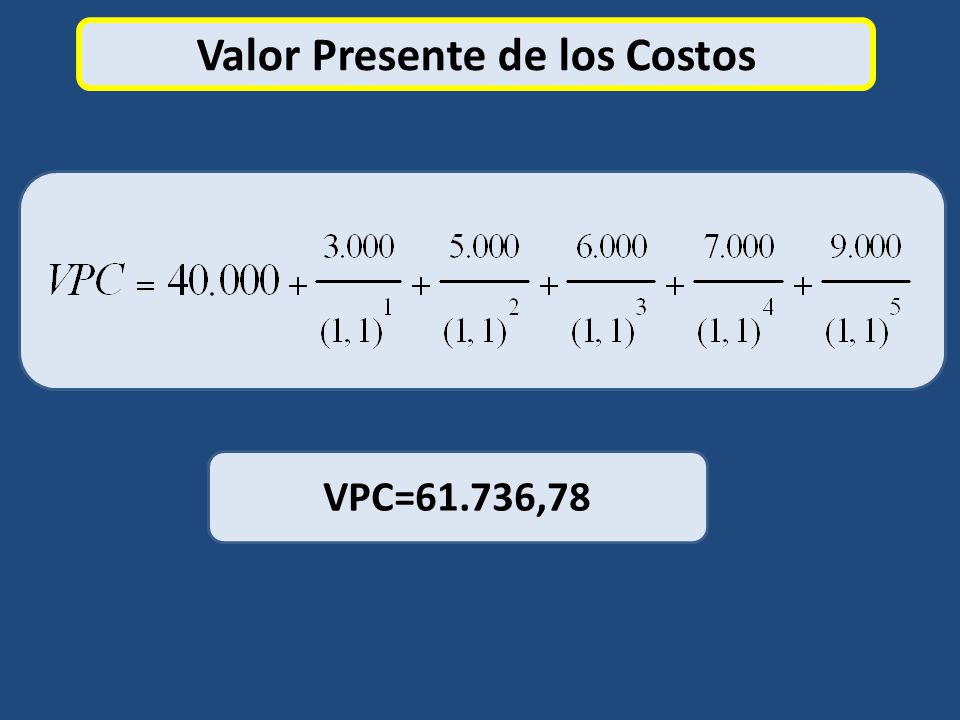 Valor Presente de los Costos

$VPC = 40.000 + \frac{3.000}{(1,1)^1} + \frac{5.000}{(1,1)^2} + \frac{6.000}{(1,1)^3} + \frac{7.000}{(1,1)^4} + \frac{9.000}{(1,1)^5}$

VPC=61.736,78